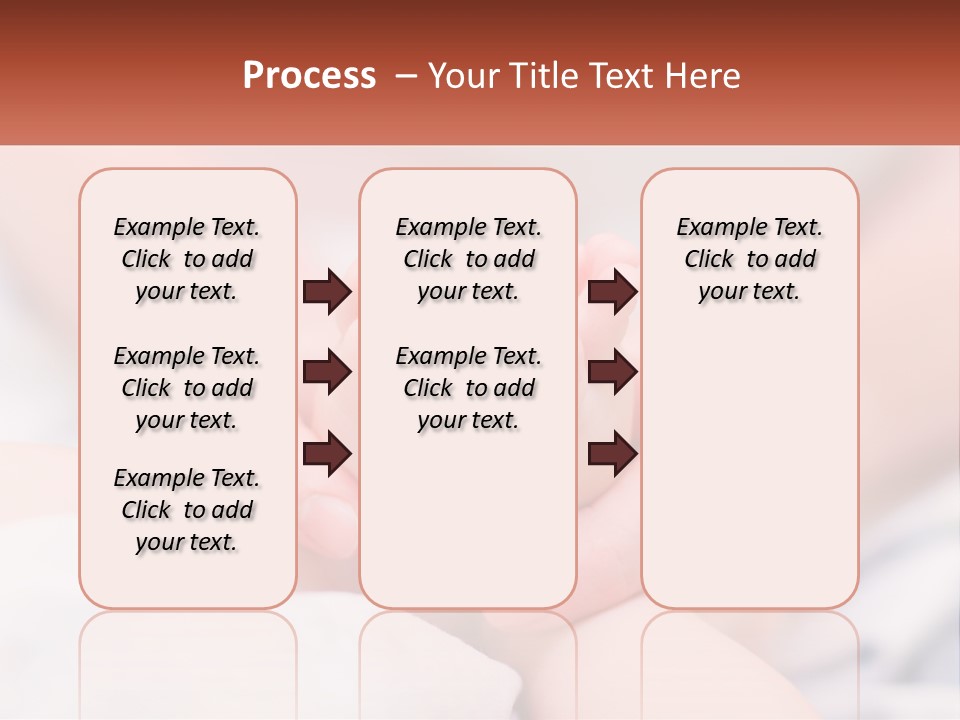 Process – Your Title Text Here

Example Text. Click to add your text.

Example Text. Click to add your text.

Example Text. Click to add your text.

Example Text. Click to add your text.

Example Text. Click to add your text.

Example Text. Click to add your text.